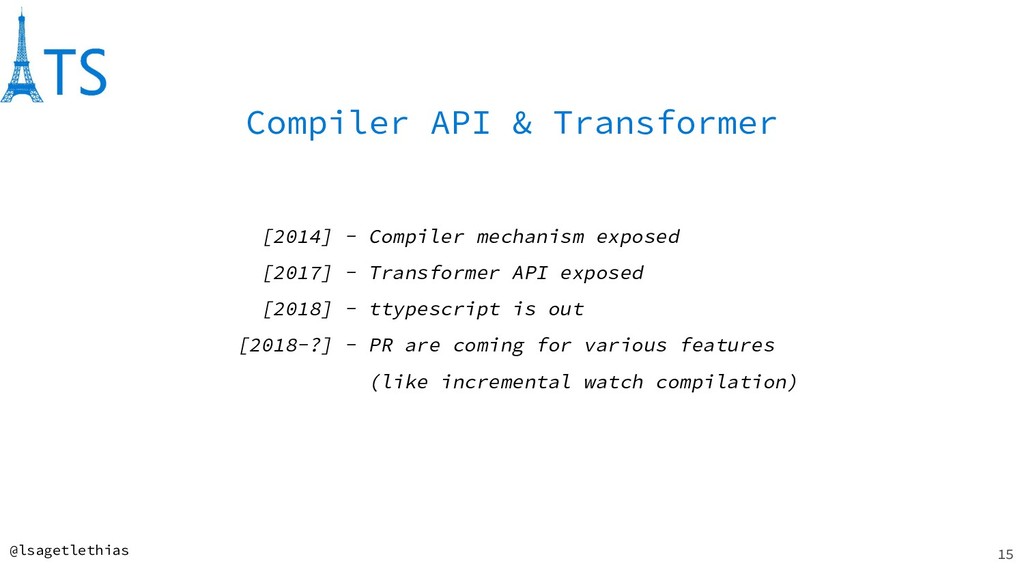 TS

Compiler API & Transformer

[2014] - Compiler mechanism exposed

[2017] - Transformer API exposed

[2018] - ttypescript is out

[2018-?] - PR are coming for various features (like incremental watch compilation)

@lsagetlethias

15